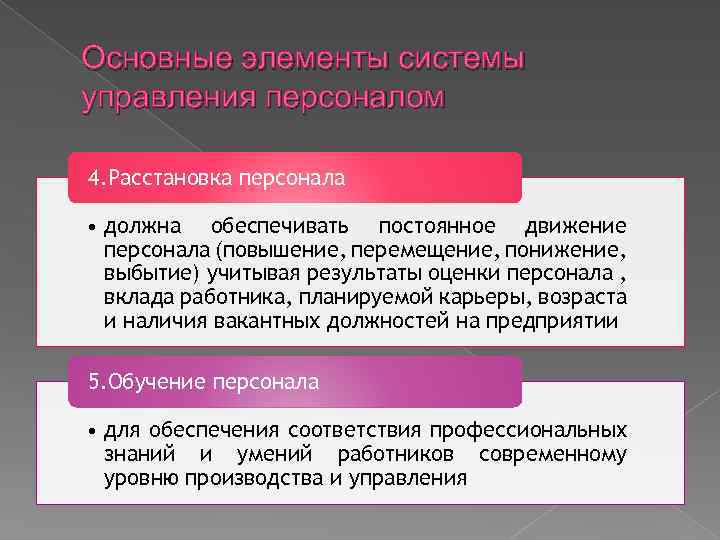 Основные элементы системы управления персоналом

4.Расстановка персонала

• должна обеспечивать постоянное движение персонала (повышение, перемещение, понижение, выбытие) учитывая результаты оценки персонала , вклада работника, планируемой карьеры, возраста и наличия вакантных должностей на предприятии

5.Обучение персонала

• для обеспечения соответствия профессиональных знаний и умений работников современному уровню производства и управления